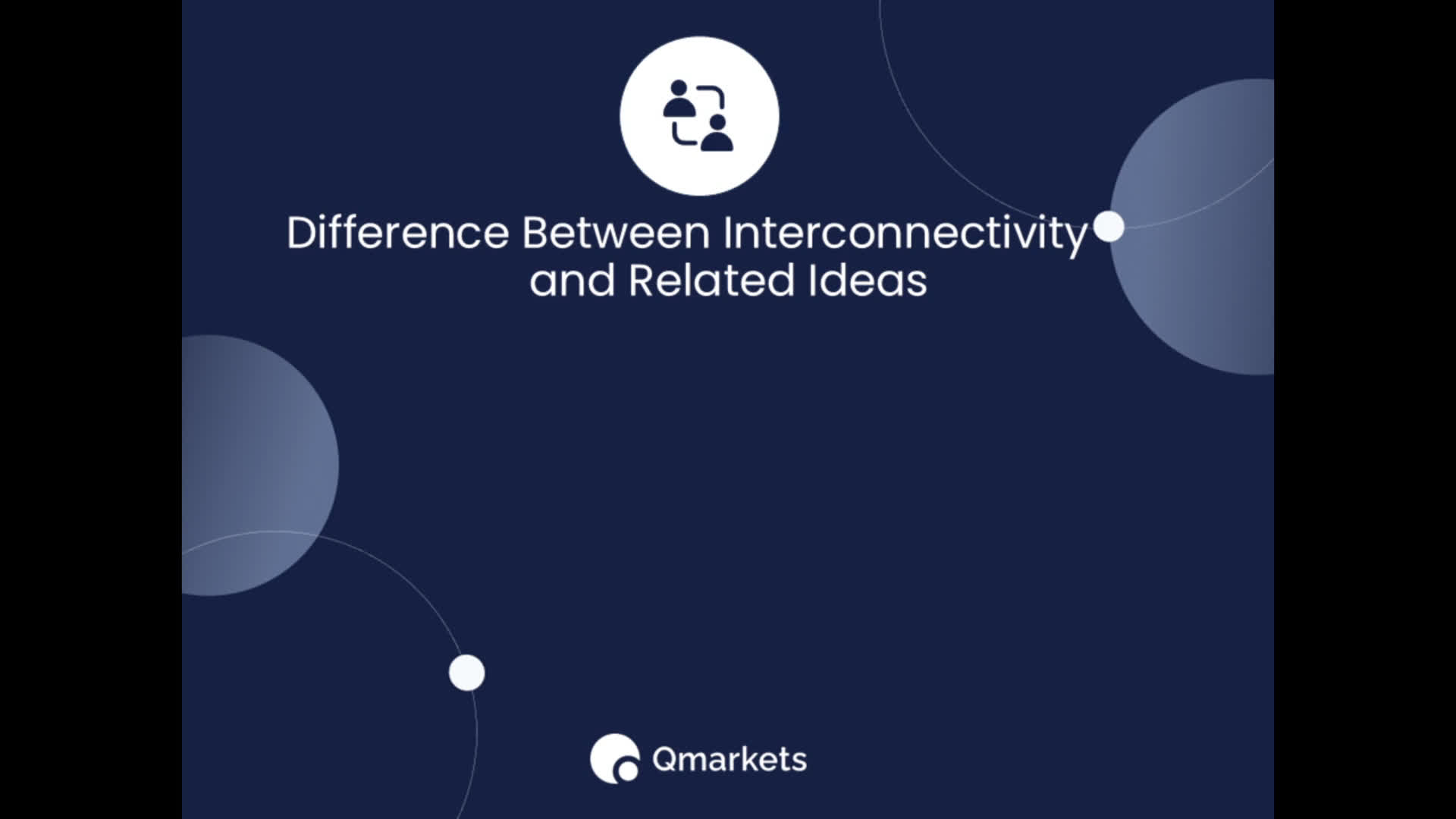 Difference Between Interconnectivity and Related Ideas

Qmarkets